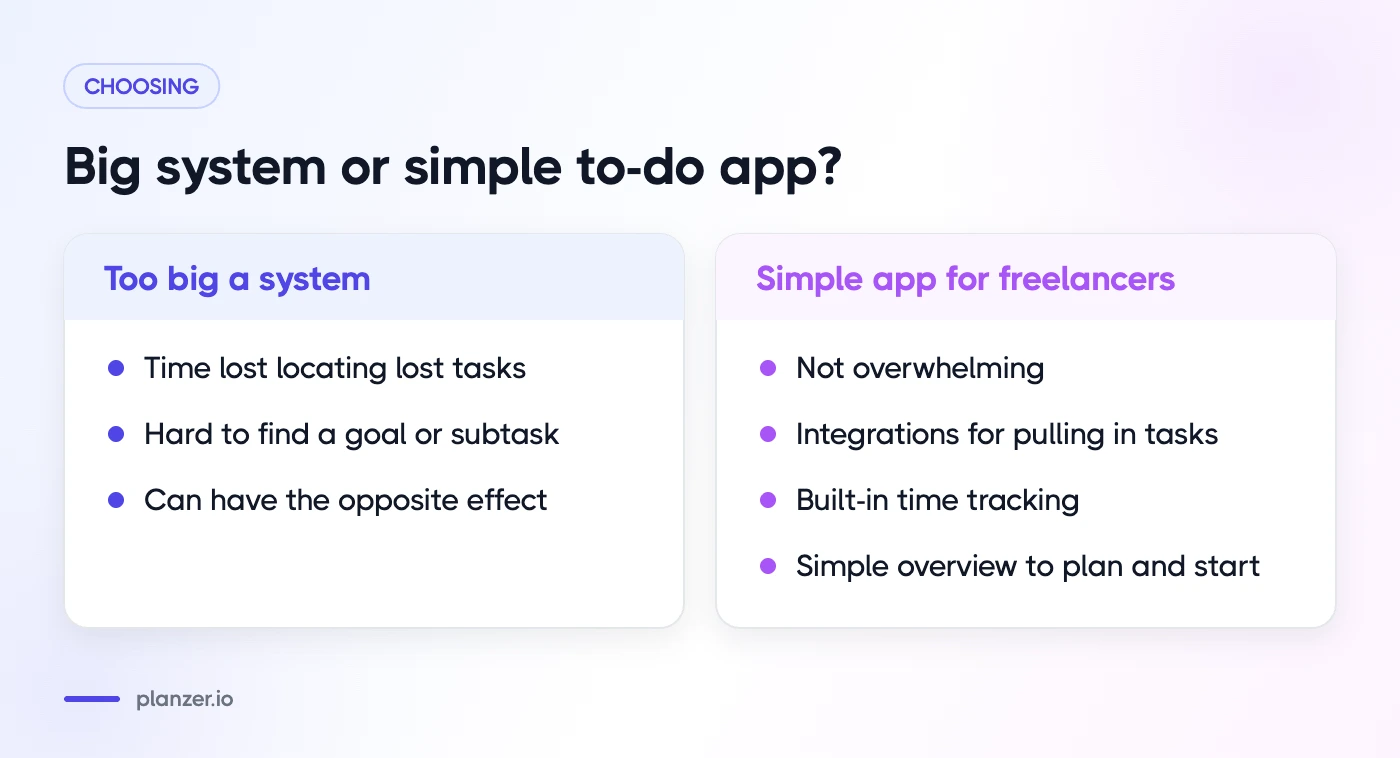 CHOOSING

Big system or simple to-do app?

Too big a system

• Time lost locating lost tasks
• Hard to find a goal or subtask
• Can have the opposite effect

Simple app for freelancers

• Not overwhelming
• Integrations for pulling in tasks
• Built-in time tracking
• Simple overview to plan and start

planzer.io